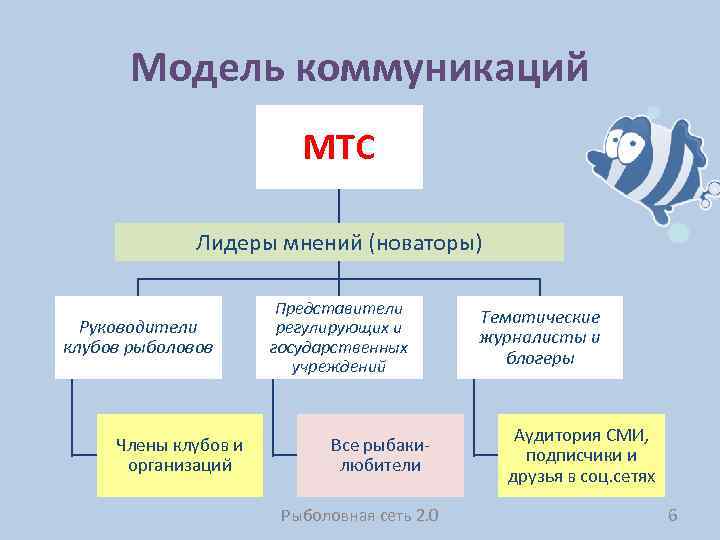 Модель коммуникаций

МТС

Лидеры мнений (новаторы)

Руководители клубов рыболовов

Представители регулирующих и государственных учреждений

Тематические журналисты и блогеры

Члены клубов и организаций

Все рыбаки-любители

Аудитория СМИ, подписчики и друзья в соц.сетях

Рыболовная сеть 2.0

6